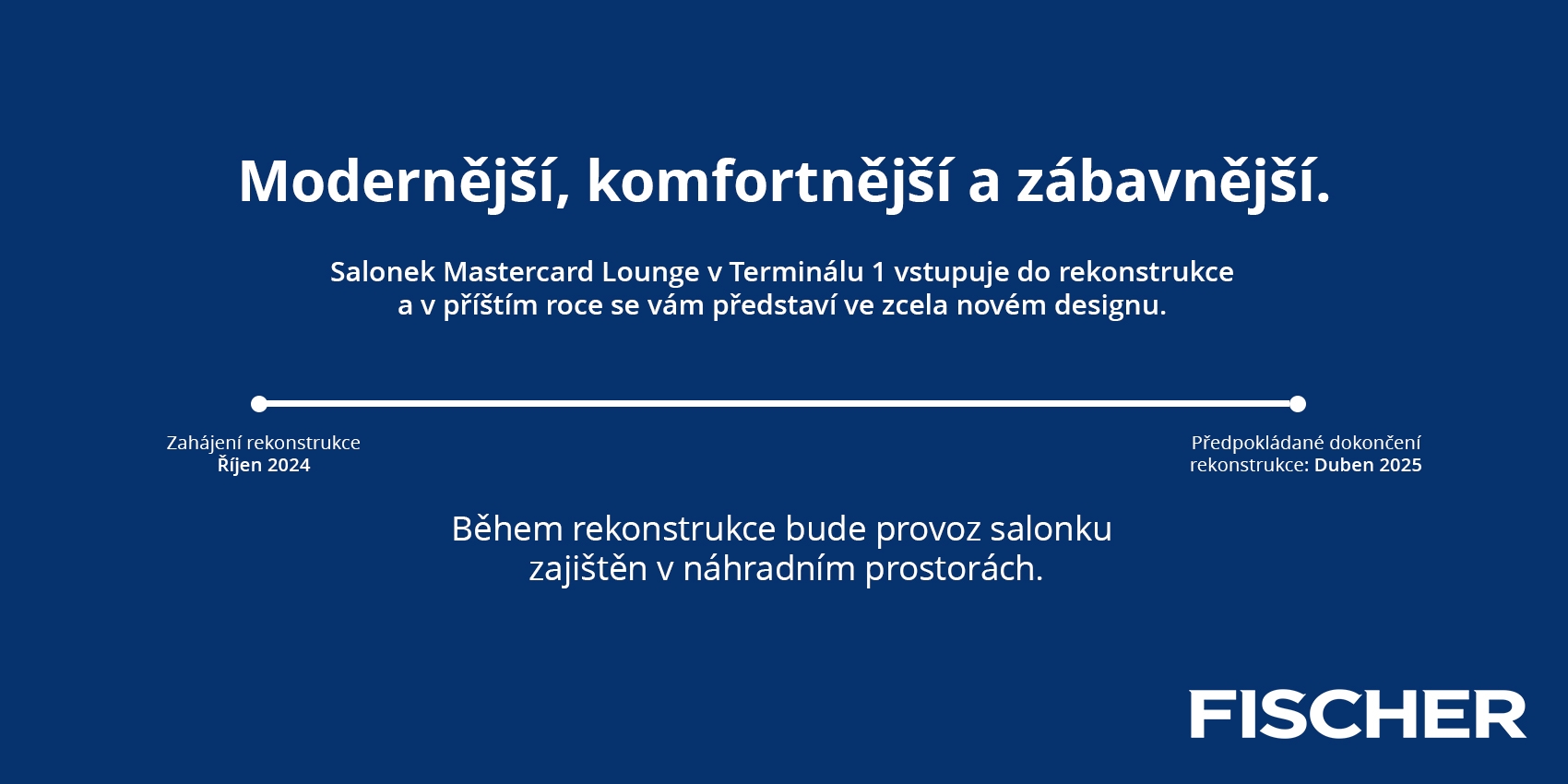 Modernější, komfortnější a zábavnější.

Salonek Mastercard Lounge v Terminálu 1 vstupuje do rekonstrukce a v příštím roce se vám představí ve zcela novém designu.

Zahájení rekonstrukce
Říjen 2024

Předpokládané dokončení rekonstrukce: Duben 2025

Během rekonstrukce bude provoz salonku zajištěn v náhradním prostorách.

FISCHER